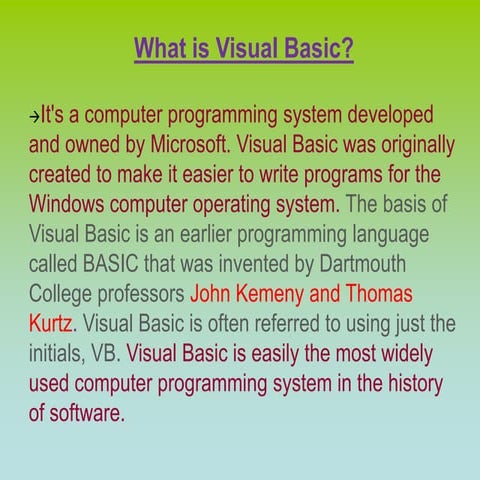 What is Visual Basic?

→It's a computer programming system developed and owned by Microsoft. Visual Basic was originally created to make it easier to write programs for the Windows computer operating system. The basis of Visual Basic is an earlier programming language called BASIC that was invented by Dartmouth College professors John Kemeny and Thomas Kurtz. Visual Basic is often referred to using just the initials, VB. Visual Basic is easily the most widely used computer programming system in the history of software.